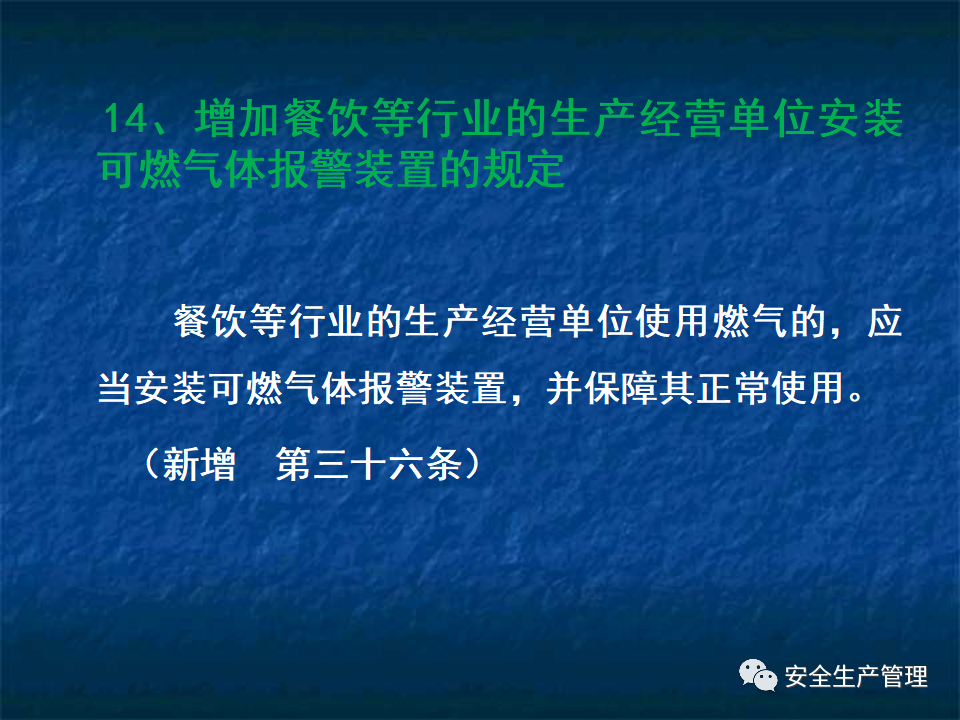 14、增加餐饮等行业的生产经营单位安装可燃气体报警装置的规定

餐饮等行业的生产经营单位使用燃气的，应当安装可燃气体报警装置，并保障其正常使用。

（新增　第三十六条）

安全生产管理